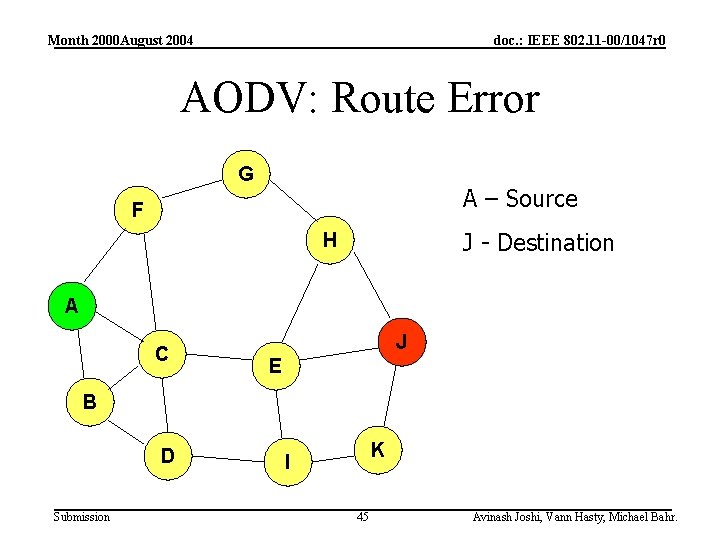 Month 2000August 2004

doc.: IEEE 802.11-00/1047r0

AODV: Route Error

G

F

H

A

C

E

J

B

D

I

K

A – Source

J - Destination

Submission

45

Avinash Joshi, Vann Hasty, Michael Bahr.